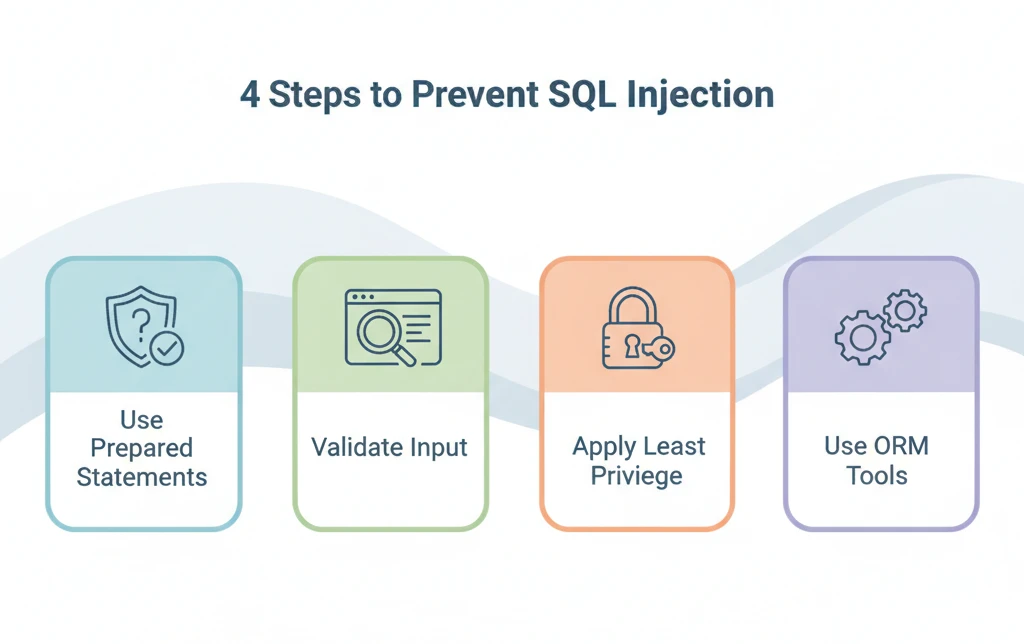 4 Steps to Prevent SQL Injection

Use Prepared Statements

Validate Input

Apply Least Priviege

Use ORM Tools